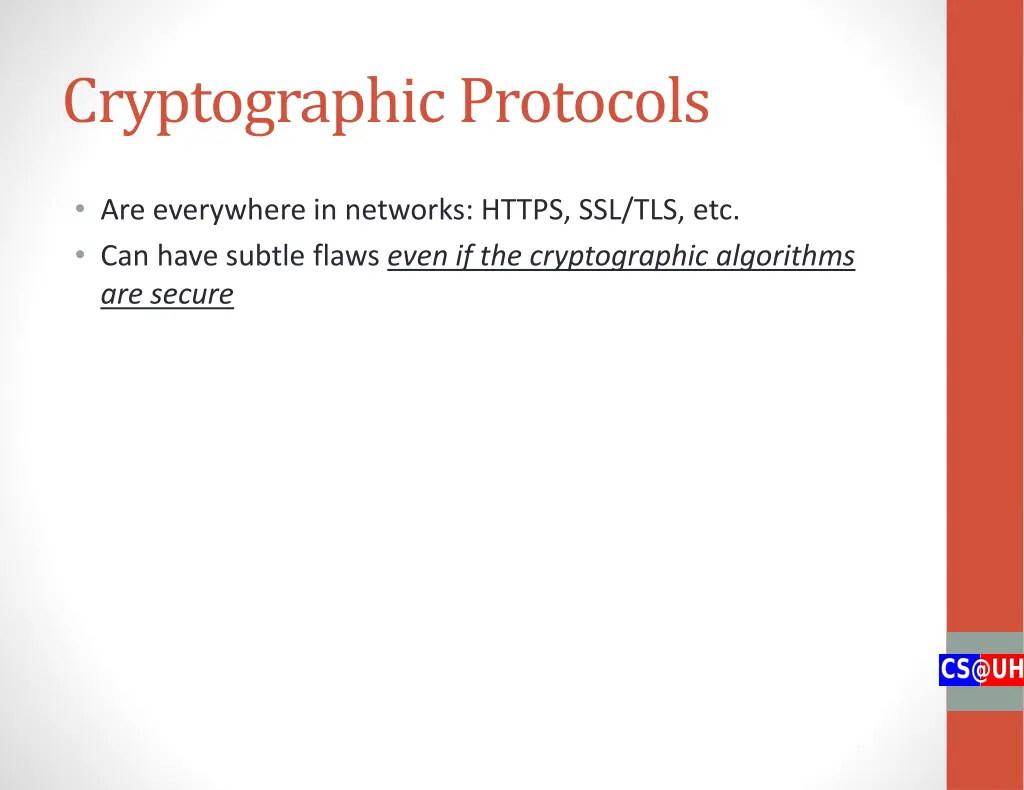 Cryptographic Protocols

• Are everywhere in networks: HTTPS, SSL/TLS, etc.
• Can have subtle flaws even if the cryptographic algorithms are secure

CS@UH